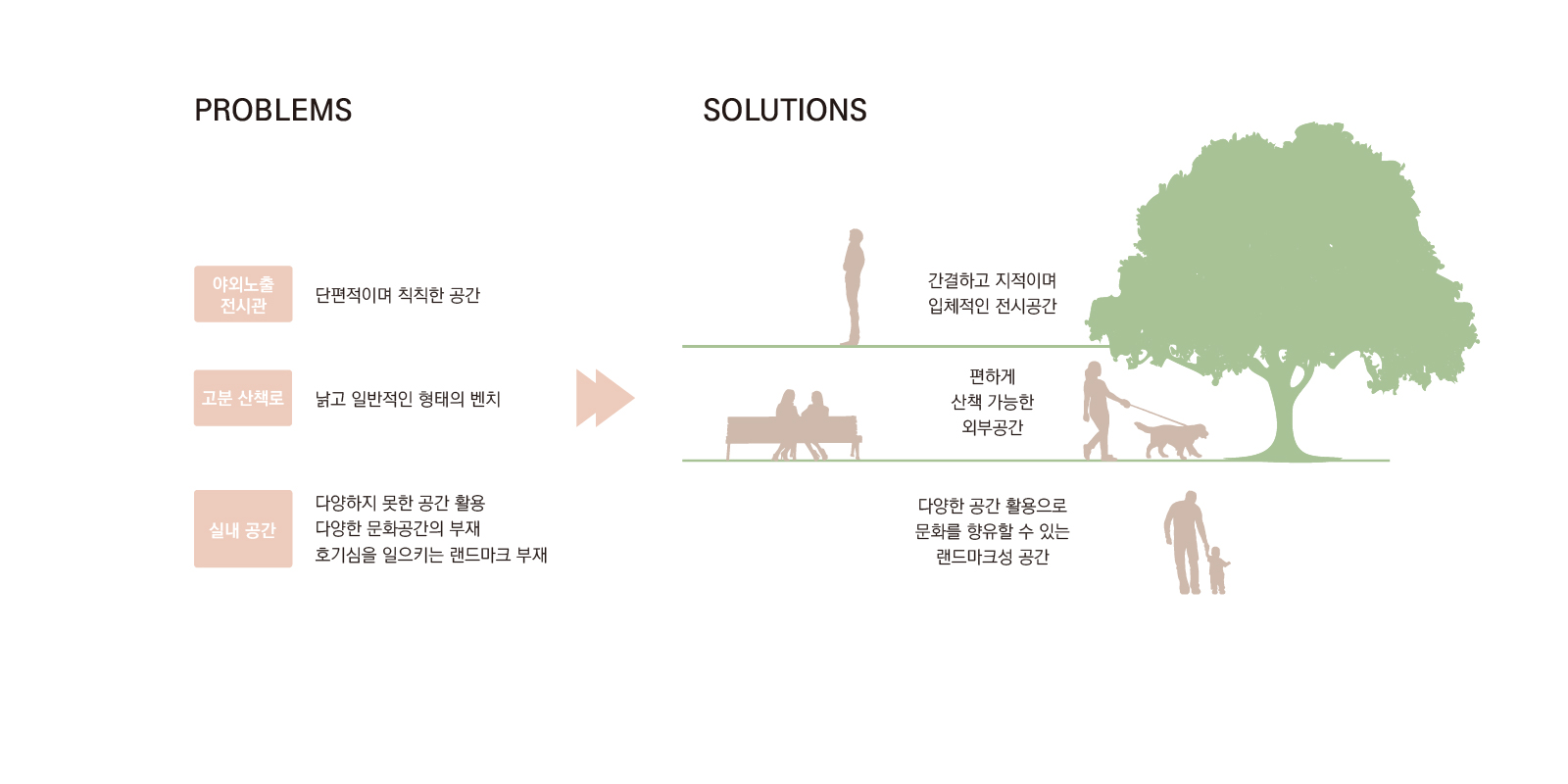 PROBLEMS

야외노출
전시관

단편적이며 칙칙한 공간

고분 산책로

낡고 일반적인 형태의 벤치

실내 공간

다양하지 못한 공간 활용
다양한 문화공간의 부재
호기심을 일으키는 랜드마크 부재

SOLUTIONS

간결하고 지적이며
입체적인 전시공간

편하게
산책 가능한
외부공간

다양한 공간 활용으로
문화를 향유할 수 있는
랜드마크성 공간